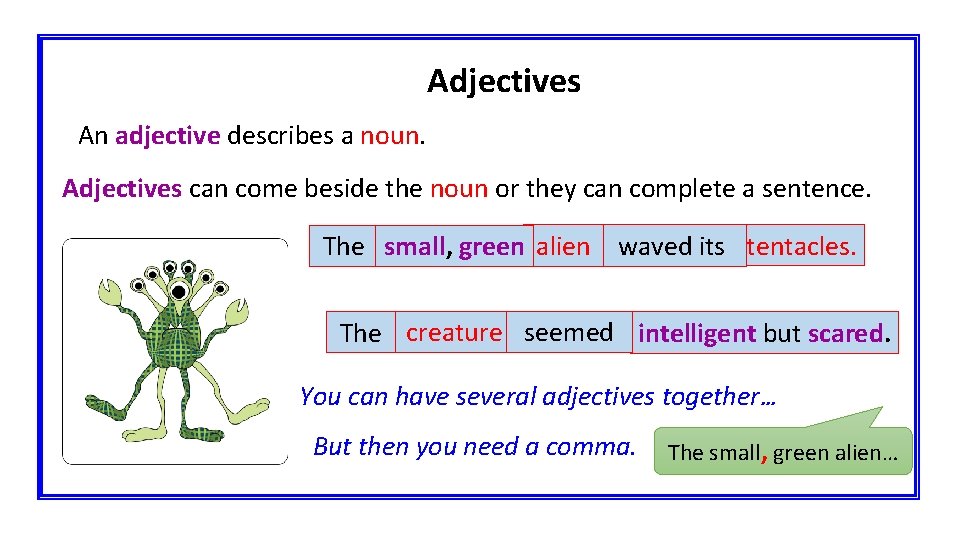 Adjectives

An adjective describes a noun.

Adjectives can come beside the noun or they can complete a sentence.

The small, green alien waved its tentacles.

The creature seemed intelligent but scared.

You can have several adjectives together…

But then you need a comma.

The small, green alien…